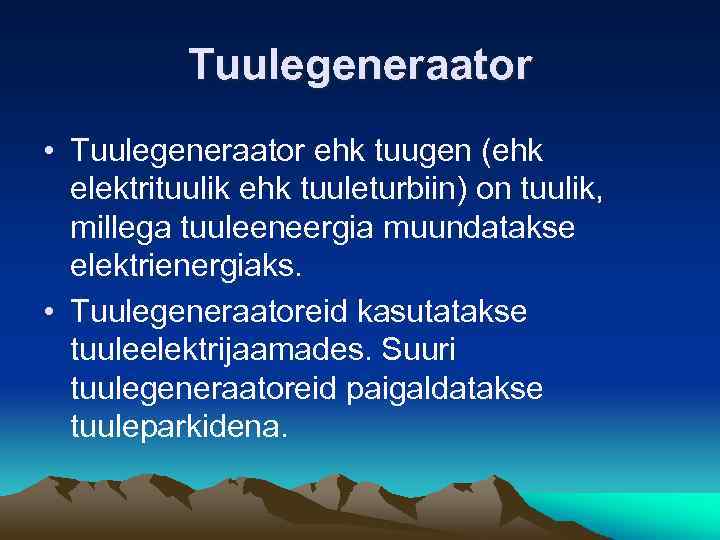 Tuulegeneraator

• Tuulegeneraator ehk tuugen (ehk elektrituulik ehk tuuleturbiin) on tuulik, millega tuuleeneergia muundatakse elektrienergiaks.

• Tuulegeneraatoreid kasutatakse tuuleelektrijaamades. Suuri tuulegeneraatoreid paigaldatakse tuuleparkidena.